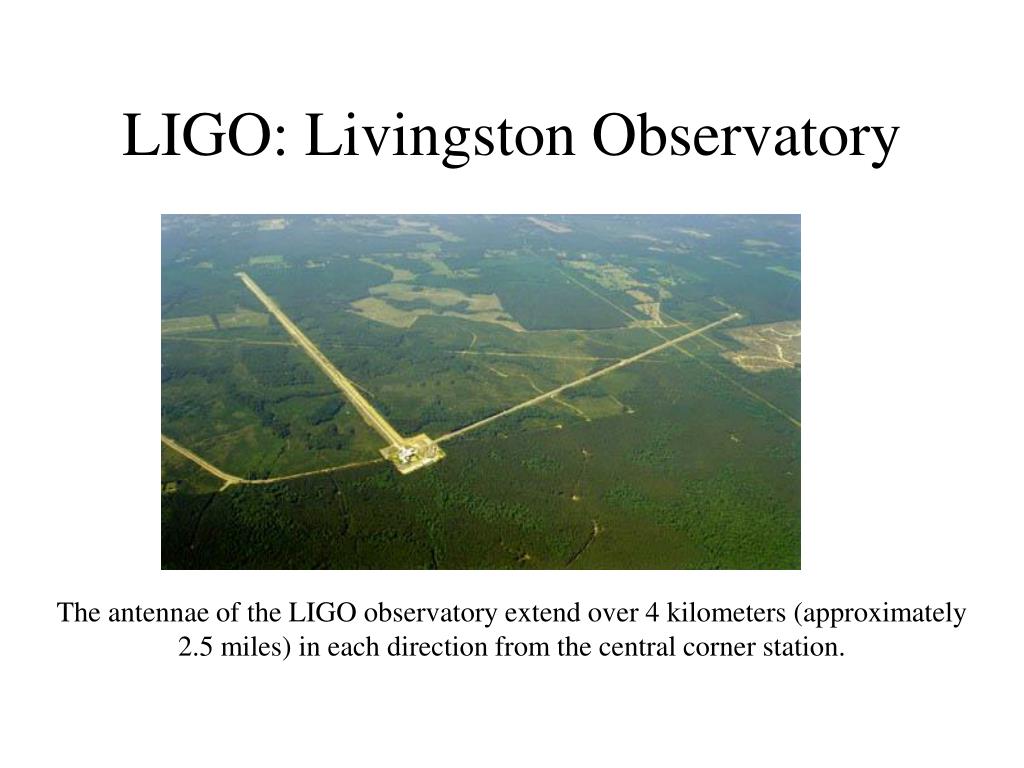 LIGO: Livingston Observatory

The antennae of the LIGO observatory extend over 4 kilometers (approximately 2.5 miles) in each direction from the central corner station.